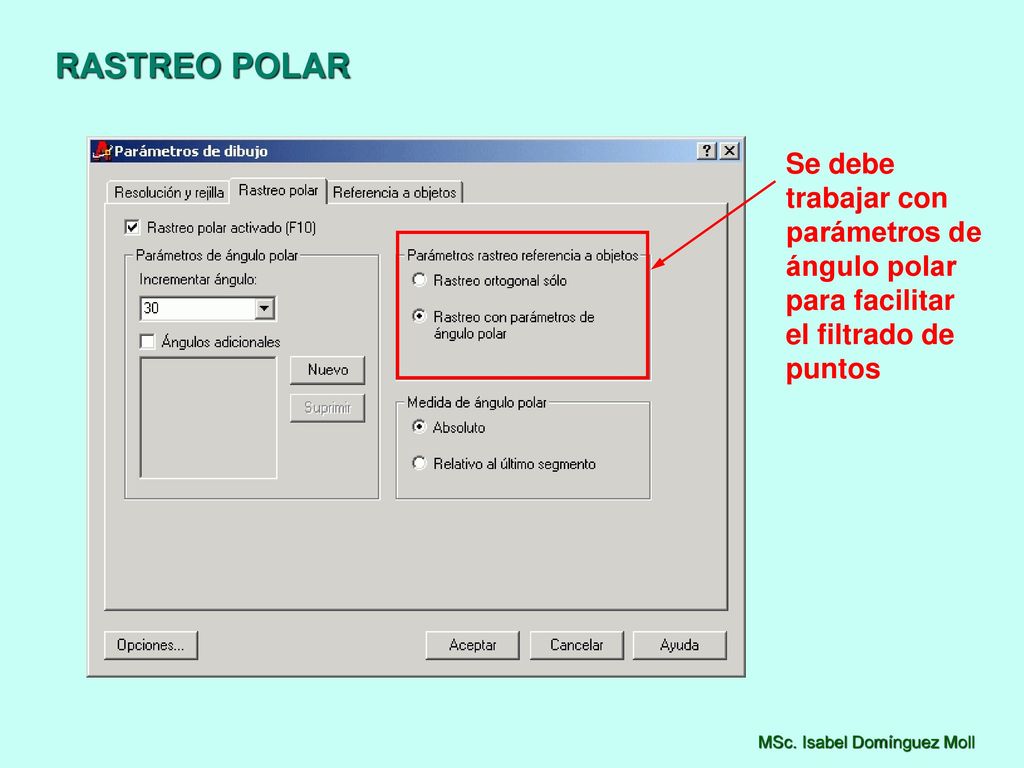 RASTREO POLAR

Parámetros de dibujo

?

X

Resolución y rejilla

Rastreo polar

Referencia a objetos

Rastreo polar activado (F10)

Parámetros de ángulo polar

Incrementar ángulo:

30

Ángulos adicionales

Nuevo

Suprimir

Parámetros rastreo referencia a objetos

Rastreo ortogonal sólo

Rastreo con parámetros de ángulo polar

Medida de ángulo polar

Absoluto

Relativo al último segmento

Opciones...

Aceptar

Cancelar

Ayuda

Se debe trabajar con parámetros de ángulo polar para facilitar el filtrado de puntos

MSc. Isabel Domínguez Moll